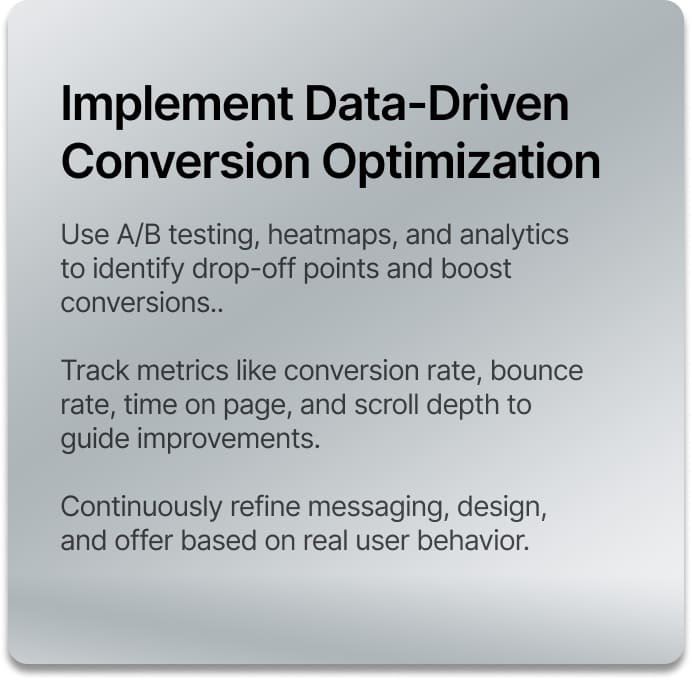 Implement Data-Driven Conversion Optimization

Use A/B testing, heatmaps, and analytics to identify drop-off points and boost conversions..

Track metrics like conversion rate, bounce rate, time on page, and scroll depth to guide improvements.

Continuously refine messaging, design, and offer based on real user behavior.